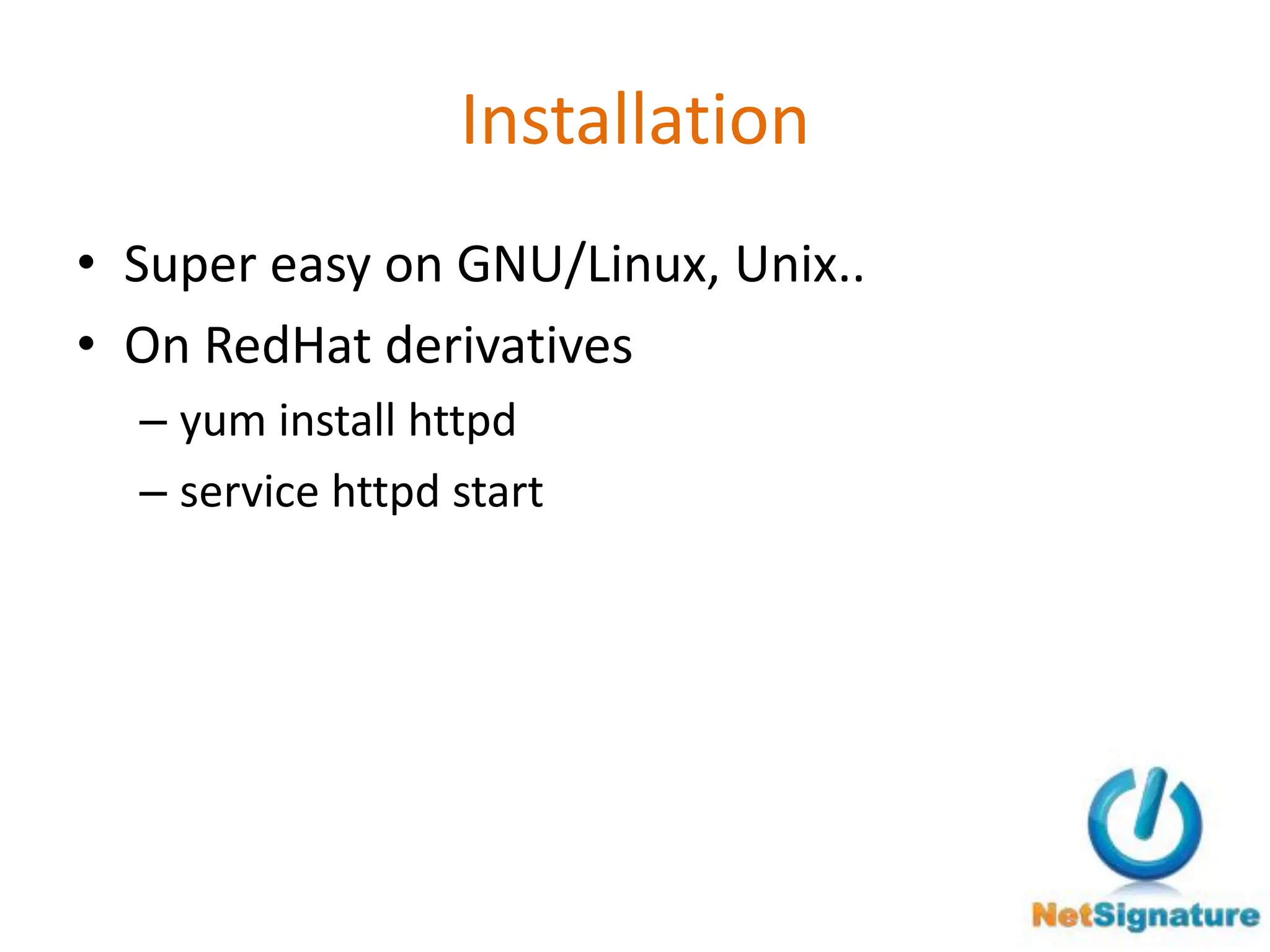 Installation

• Super easy on GNU/Linux, Unix..
• On RedHat derivatives
– yum install httpd
– service httpd start

NetSignature